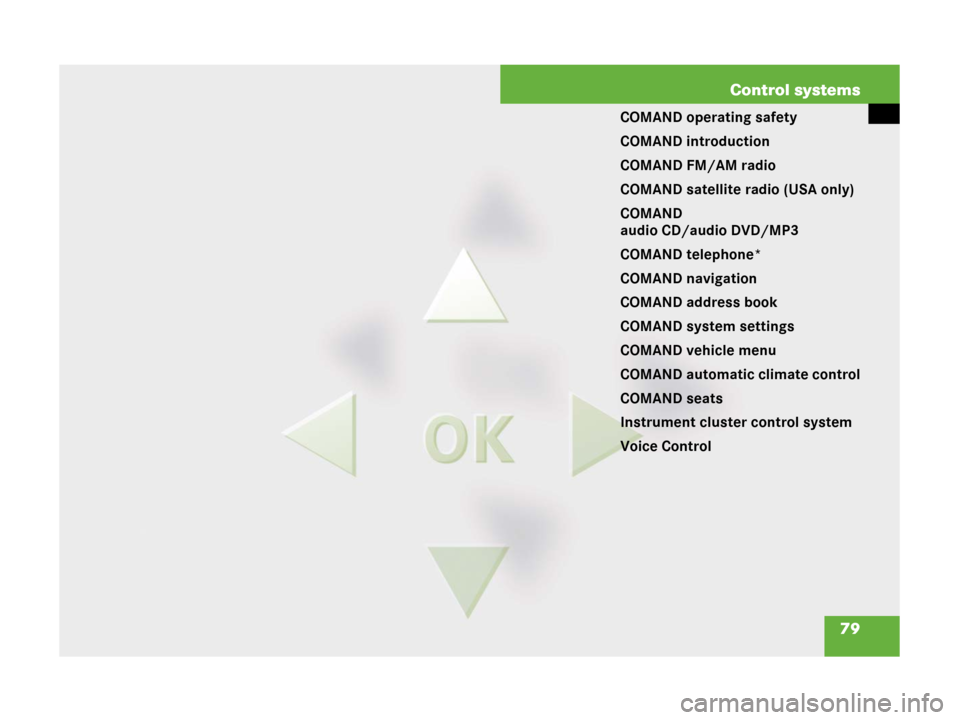 Control systems

COMAND operating safety

COMAND introduction

COMAND FM/AM radio

COMAND satellite radio (USA only)

COMAND
audio CD/audio DVD/MP3

COMAND telephone*

COMAND navigation

COMAND address book

COMAND system settings

COMAND vehicle menu

COMAND automatic climate control

COMAND seats

Instrument cluster control system

Voice Control

OK

79

carmanualsonline.info